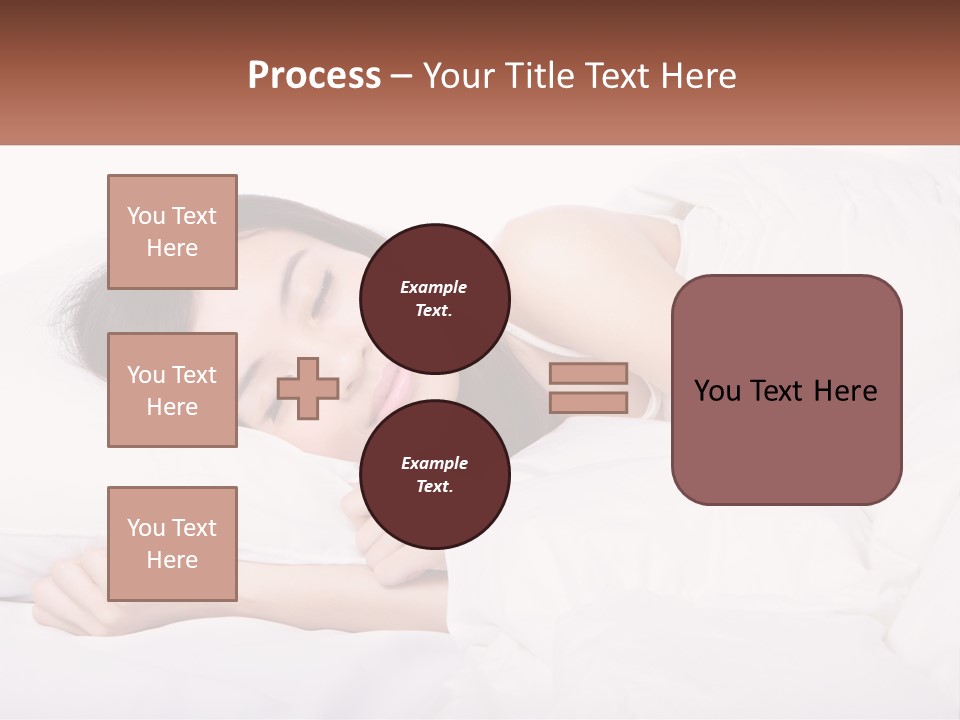 Process – Your Title Text Here

You Text Here

You Text Here

You Text Here

Example Text.

Example Text.

You Text Here